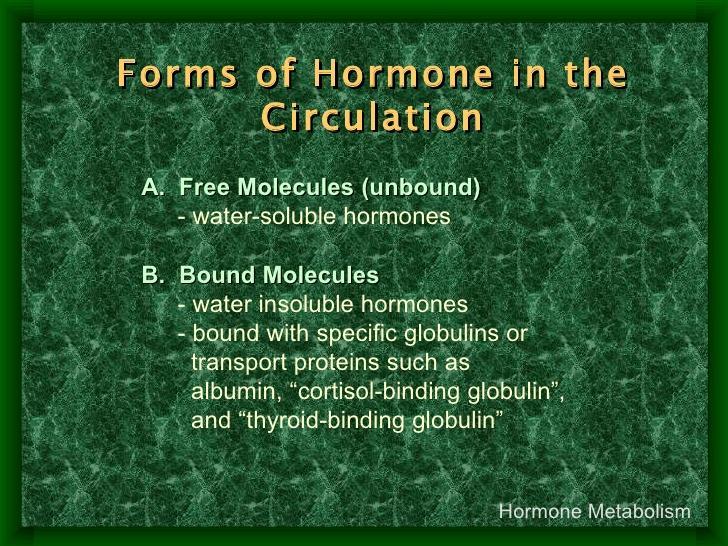 Forms of Hormone in the Circulation

A. Free Molecules (unbound)
- water-soluble hormones

B. Bound Molecules
- water insoluble hormones
- bound with specific globulins or transport proteins such as albumin, “cortisol-binding globulin”, and “thyroid-binding globulin”

Hormone Metabolism